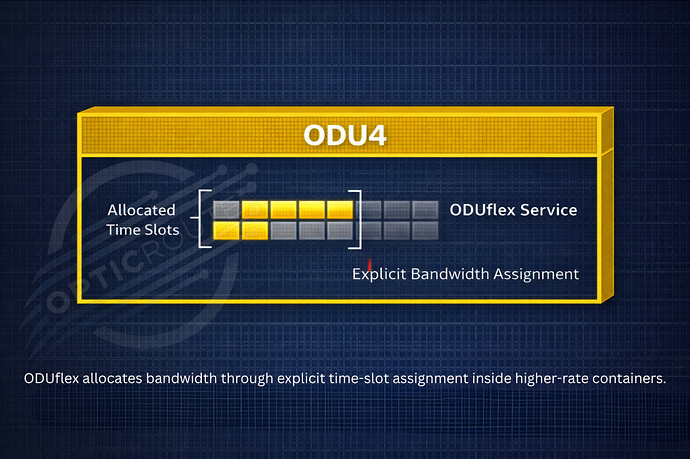 ODU4

Allocated Time Slots

ODUflex Service

Explicit Bandwidth Assignment

OPTICROUTE

ODUflex allocates bandwidth through explicit time-slot assignment inside higher-rate containers.